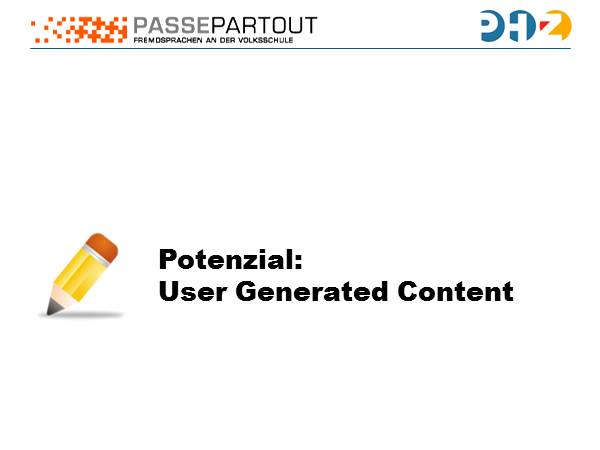 PASSEPARTOUT
FREMDSPRACHEN AN DER VOLKSSCHULE

PHZ

Potenzial:
User Generated Content